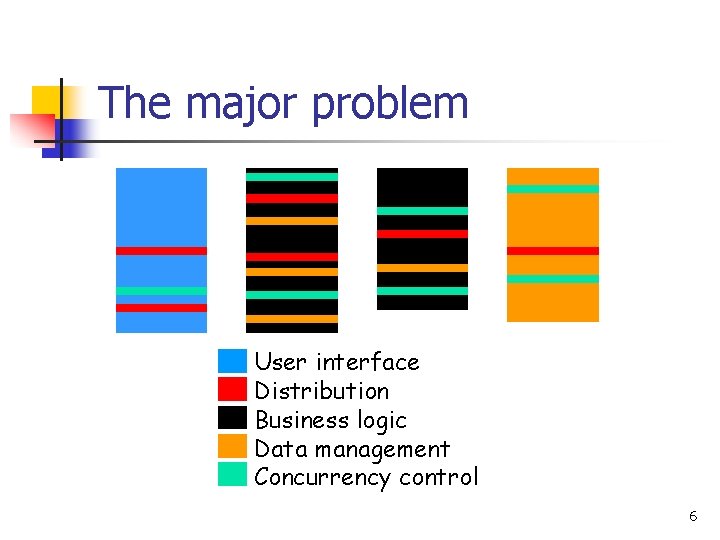 The major problem

User interface
Distribution
Business logic
Data management
Concurrency control

6